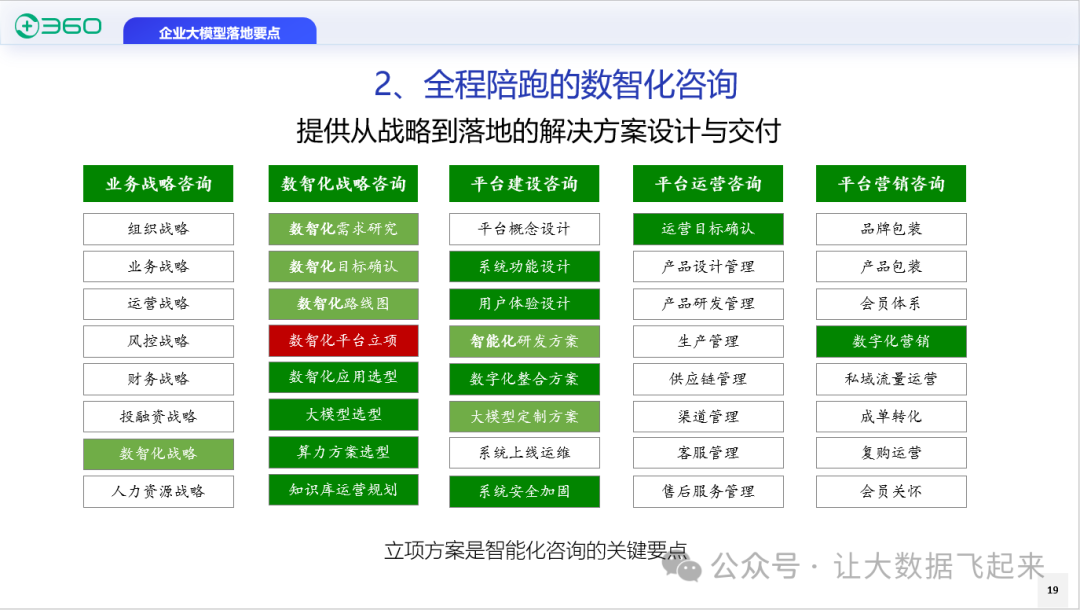 360

企业大模型落地要点

2、全程陪跑的数智化咨询

提供从战略到落地的解决方案设计与交付

| 业务战略咨询 | 数智化战略咨询 | 平台建设咨询 | 平台运营咨询 | 平台营销咨询 |
|---|---|---|---|---|
| 组织战略 | 数智化需求研究 | 平台概念设计 | 运营目标确认 | 品牌包装 |
| 业务战略 | 数智化目标确认 | 系统功能设计 | 产品设计管理 | 产品包装 |
| 运营战略 | 数智化路线图 | 用户体验设计 | 产品研发管理 | 会员体系 |
| 风控战略 | 数智化平台立项 | 智能化研发方案 | 生产管理 | 数字化营销 |
| 财务战略 | 数智化应用选型 | 数字化整合方案 | 供应链管理 | 私域流量运营 |
| 投融资战略 | 大模型选型 | 大模型定制方案 | 渠道管理 | 成单转化 |
| 数智化战略 | 算力方案选型 | 系统上线运维 | 客服管理 | 复购运营 |
| 人力资源战略 | 知识库运营规划 | 系统安全加固 | 售后服务管理 | 会员关怀 |

立项方案是智能化咨询的关键要点

公众号 · 让大数据飞起来

19